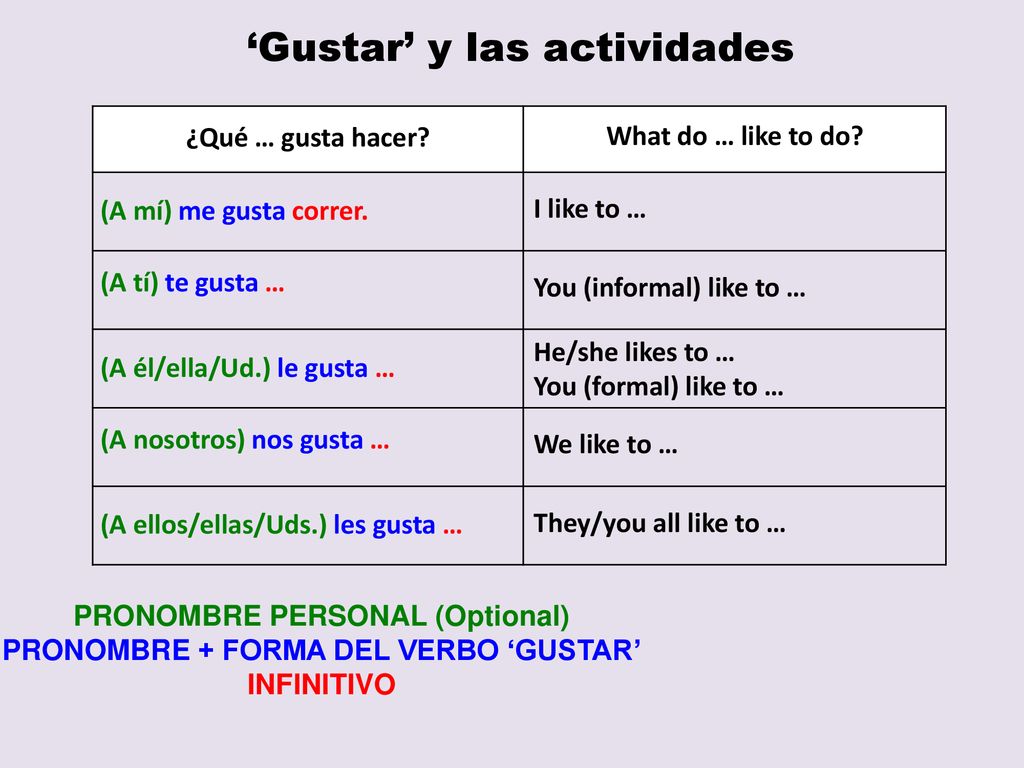 ‘Gustar’ y las actividades

| ¿Qué … gusta hacer? | What do … like to do? |
|---|---|
| (A mí) me gusta correr. | I like to … |
| (A tí) te gusta … | You (informal) like to … |
| (A él/ella/Ud.) le gusta … | He/she likes to … You (formal) like to … |
| (A nosotros) nos gusta … | We like to … |
| (A ellos/ellas/Uds.) les gusta … | They/you all like to … |

PRONOMBRE PERSONAL (Optional)
PRONOMBRE + FORMA DEL VERBO ‘GUSTAR’
INFINITIVO